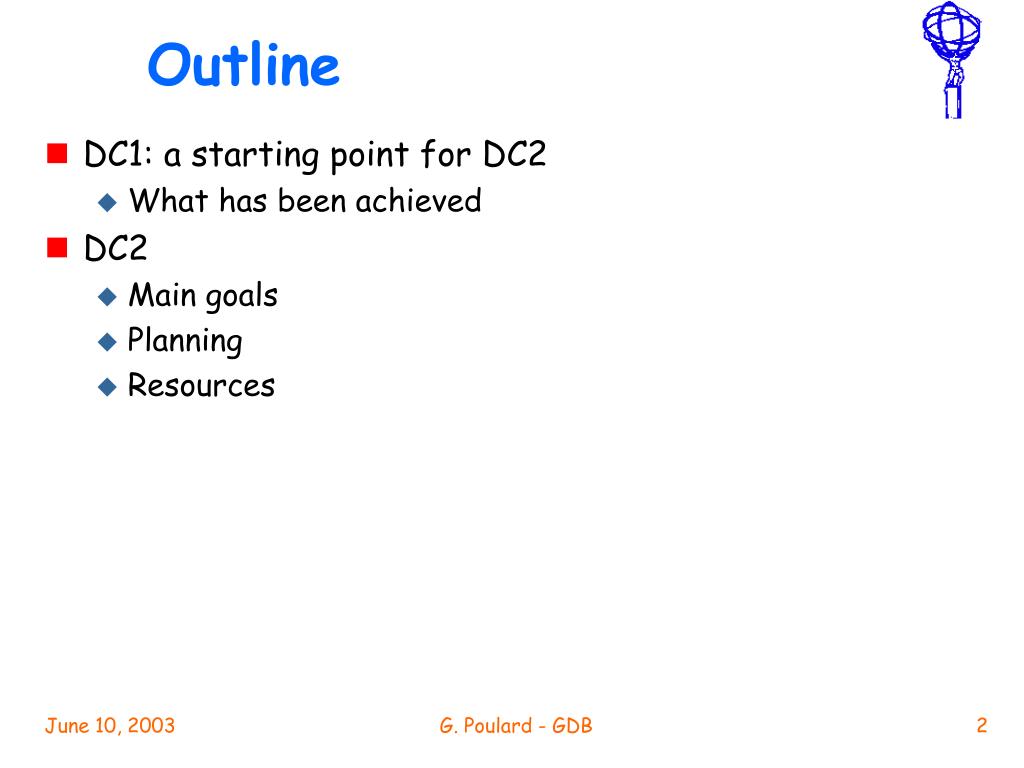 Outline

DC1: a starting point for DC2

What has been achieved

DC2

Main goals

Planning

Resources

June 10, 2003

G. Poulard - GDB

2